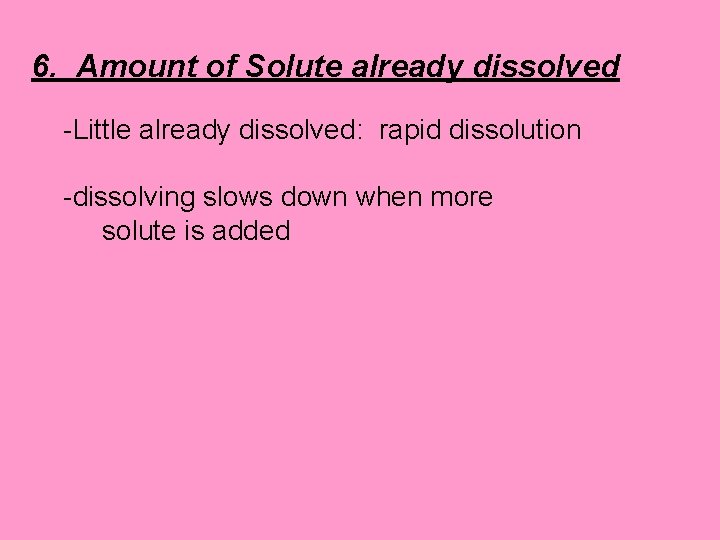 6. Amount of Solute already dissolved

-Little already dissolved: rapid dissolution

-dissolving slows down when more solute is added